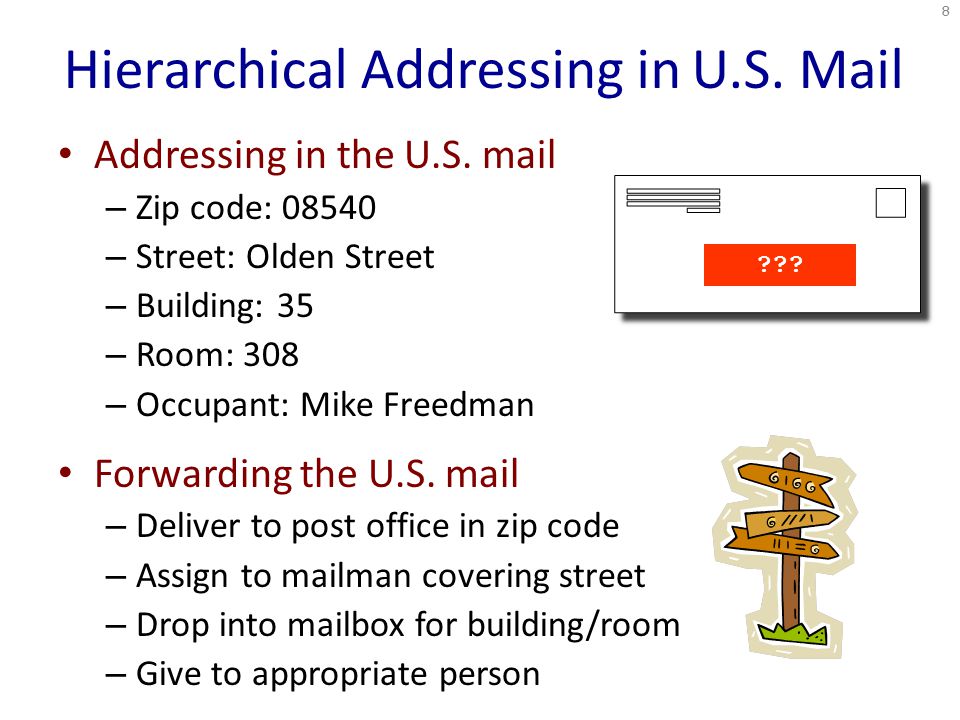 8

Hierarchical Addressing in U.S. Mail

• Addressing in the U.S. mail
– Zip code: 08540
– Street: Olden Street
– Building: 35
– Room: 308
– Occupant: Mike Freedman

???

• Forwarding the U.S. mail
– Deliver to post office in zip code
– Assign to mailman covering street
– Drop into mailbox for building/room
– Give to appropriate person